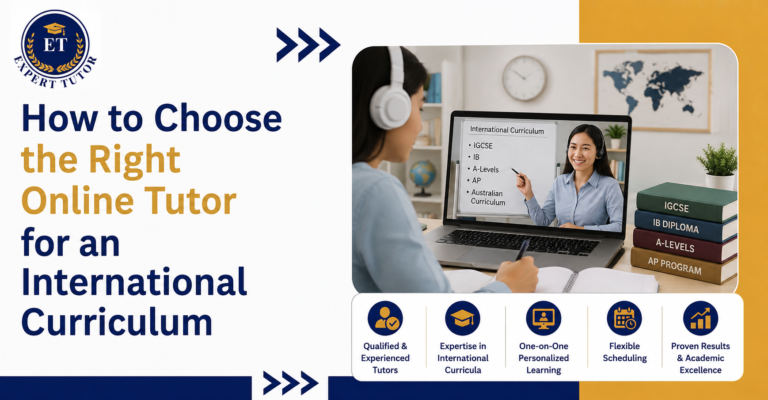 ET
EXPERT TUTOR

How to Choose the Right Online Tutor for an International Curriculum

International Curriculum
• IGCSE
• IB
• A-Levels
• AP
• Australian Curriculum

IGCSE
IB DIPLOMA
A-LEVELS
AP PROGRAM

Qualified & Experienced Tutors

Expertise in International Curricula

One-on-One Personalized Learning

Flexible Scheduling

Proven Results & Academic Excellence